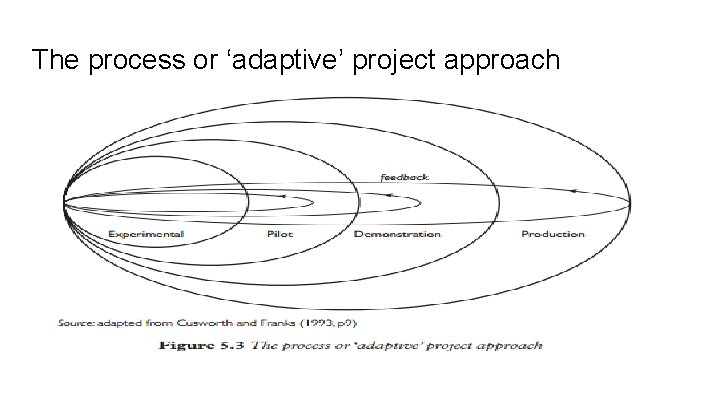 The process or 'adaptive' project approach

feedback

Experimental

Pilot

Demonstration

Production

Source: adapted from Cusworth and Franks (1993, p9)

Figure 5.3 The process or 'adaptive' project approach